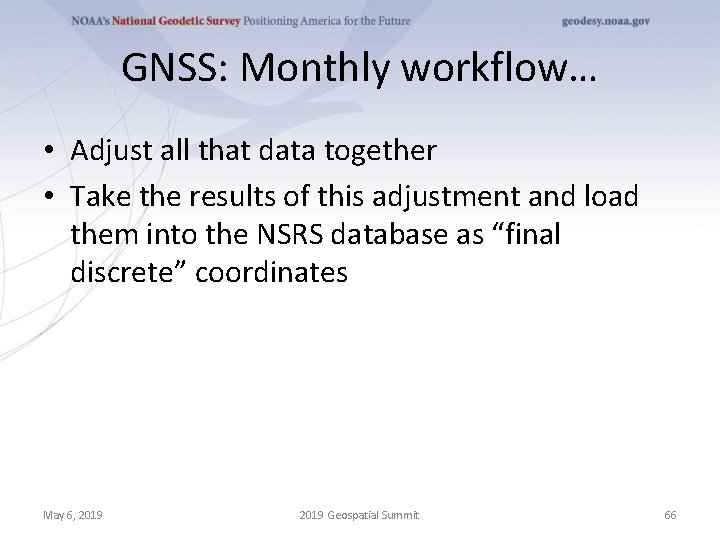 NOAA's National Geodetic Survey Positioning America for the Future geodesy.noaa.gov

GNSS: Monthly workflow…

• Adjust all that data together
• Take the results of this adjustment and load them into the NSRS database as “final discrete” coordinates

May 6, 2019 2019 Geospatial Summit 66